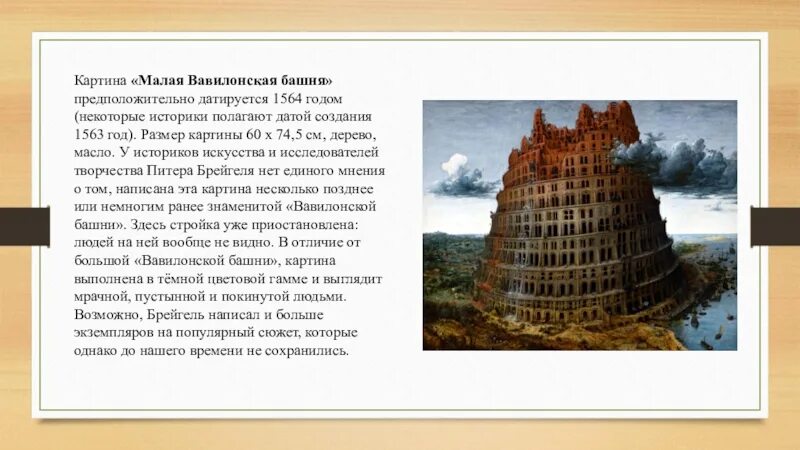 Картина «Малая Вавилонская башня» предположительно датируется 1564 годом (некоторые историки полагают датой создания 1563 год). Размер картины 60 х 74,5 см, дерево, масло. У историков искусства и исследователей творчества Питера Брейгеля нет единого мнения о том, написана эта картина несколько позднее или немногим ранее знаменитой «Вавилонской башни». Здесь стройка уже приостановлена: людей на ней вообще не видно. В отличие от большой «Вавилонской башни», картина выполнена в тёмной цветовой гамме и выглядит мрачной, пустынной и покинутой людьми. Возможно, Брейгель написал и больше экземпляров на популярный сюжет, которые однако до нашего времени не сохранились.